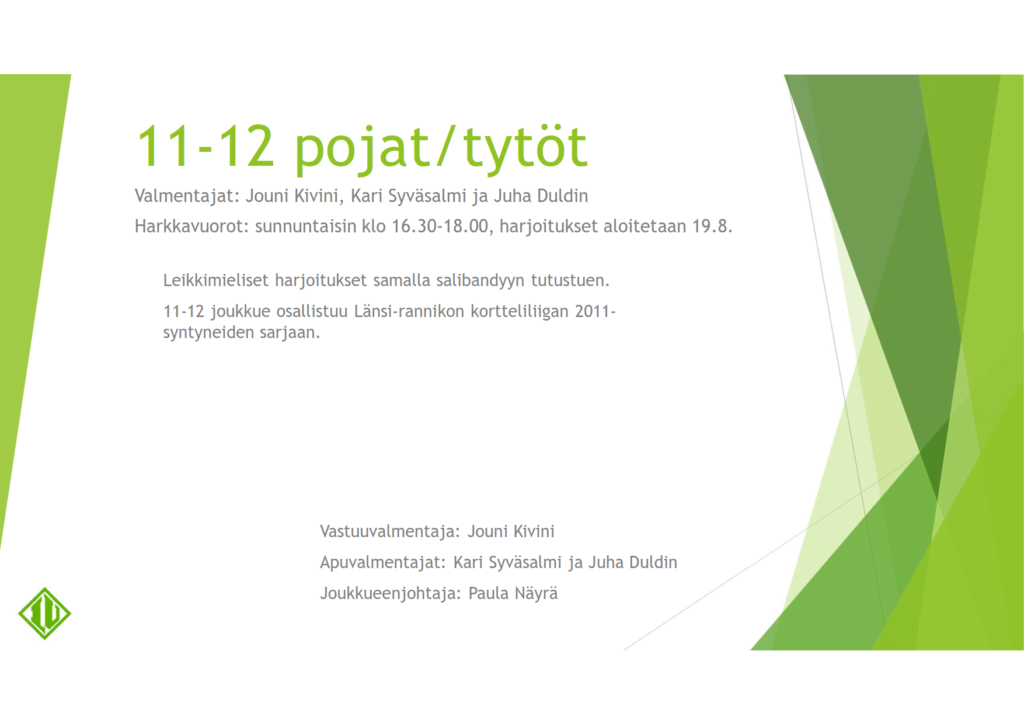 11-12 pojat/tytöt

Valmentajat: Jouni Kivini, Kari Syväsalmi ja Juha Duldin

Harkkavuorot: sunnuntaisin klo 16.30-18.00, harjoitukset aloitetaan 19.8.

Leikkimieliset harjoitukset samalla salibandyyn tutustuen.

11-12 joukkue osallistuu Länsi-rannikon kortteliliigan 2011-syntyneiden sarjaan.

Vastuuvalmentaja: Jouni Kivini

Apuvalmentajat: Kari Syväsalmi ja Juha Duldin

Joukkueenjohtaja: Paula Näyrä